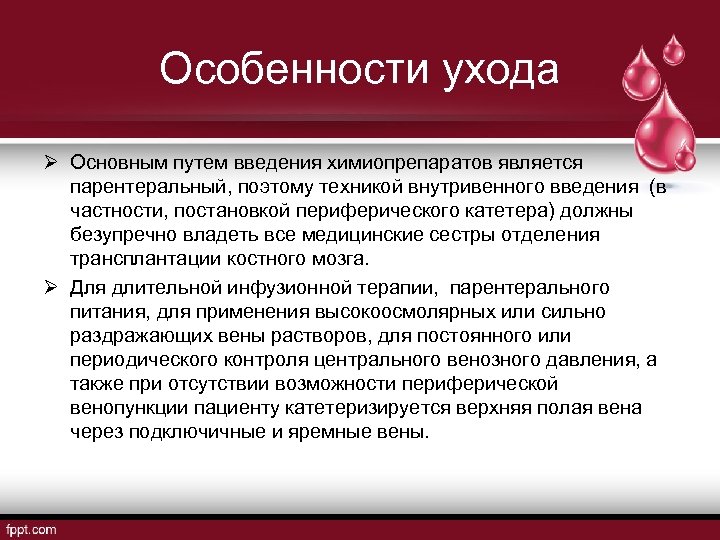 Особенности ухода

➢ Основным путем введения химиопрепаратов является парентеральный, поэтому техникой внутривенного введения (в частности, постановкой периферического катетера) должны безупречно владеть все медицинские сестры отделения трансплантации костного мозга.

➢ Для длительной инфузионной терапии, парентерального питания, для применения высокоосмолярных или сильно раздражающих вены растворов, для постоянного или периодического контроля центрального венозного давления, а также при отсутствии возможности периферической венопункции пациенту катетеризируется верхняя полая вена через подключичные и яремные вены.

fppt.com